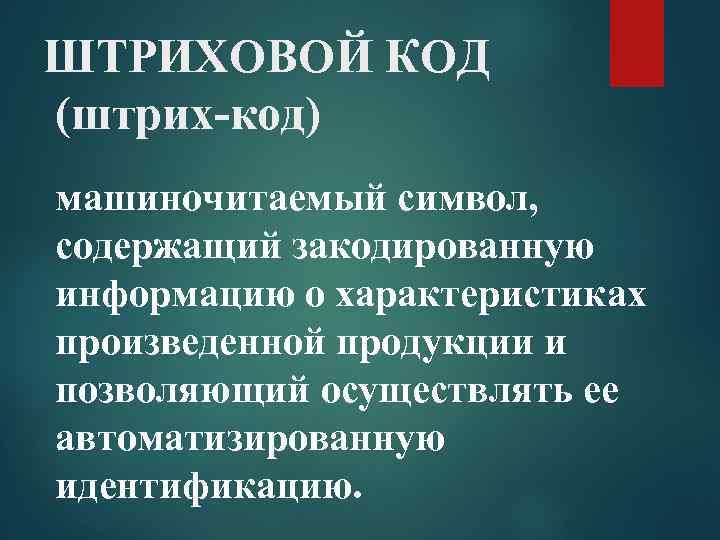 ШТРИХОВОЙ КОД
(штрих-код)

машиночитаемый символ, содержащий закодированную информацию о характеристиках произведенной продукции и позволяющий осуществлять ее автоматизированную идентификацию.